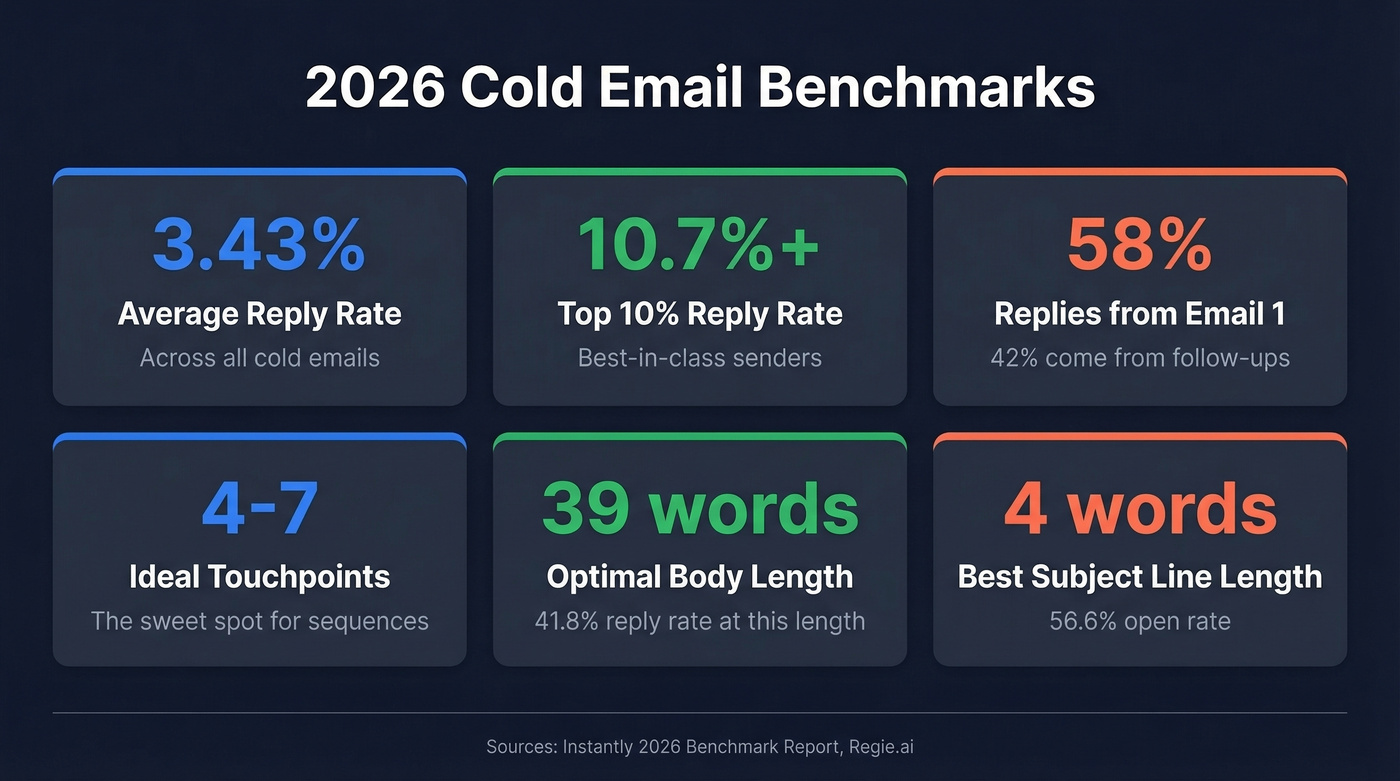 2026 Cold Email Benchmarks

3.43%
Average Reply Rate
Across all cold emails

10.7%+
Top 10% Reply Rate
Best-in-class senders

58%
Replies from Email 1
42% come from follow-ups

4-7
Ideal Touchpoints
The sweet spot for sequences

39 words
Optimal Body Length
41.8% reply rate at this length

4 words
Best Subject Line Length
56.6% open rate

Sources: Instantly 2026 Benchmark Report, Regie.ai